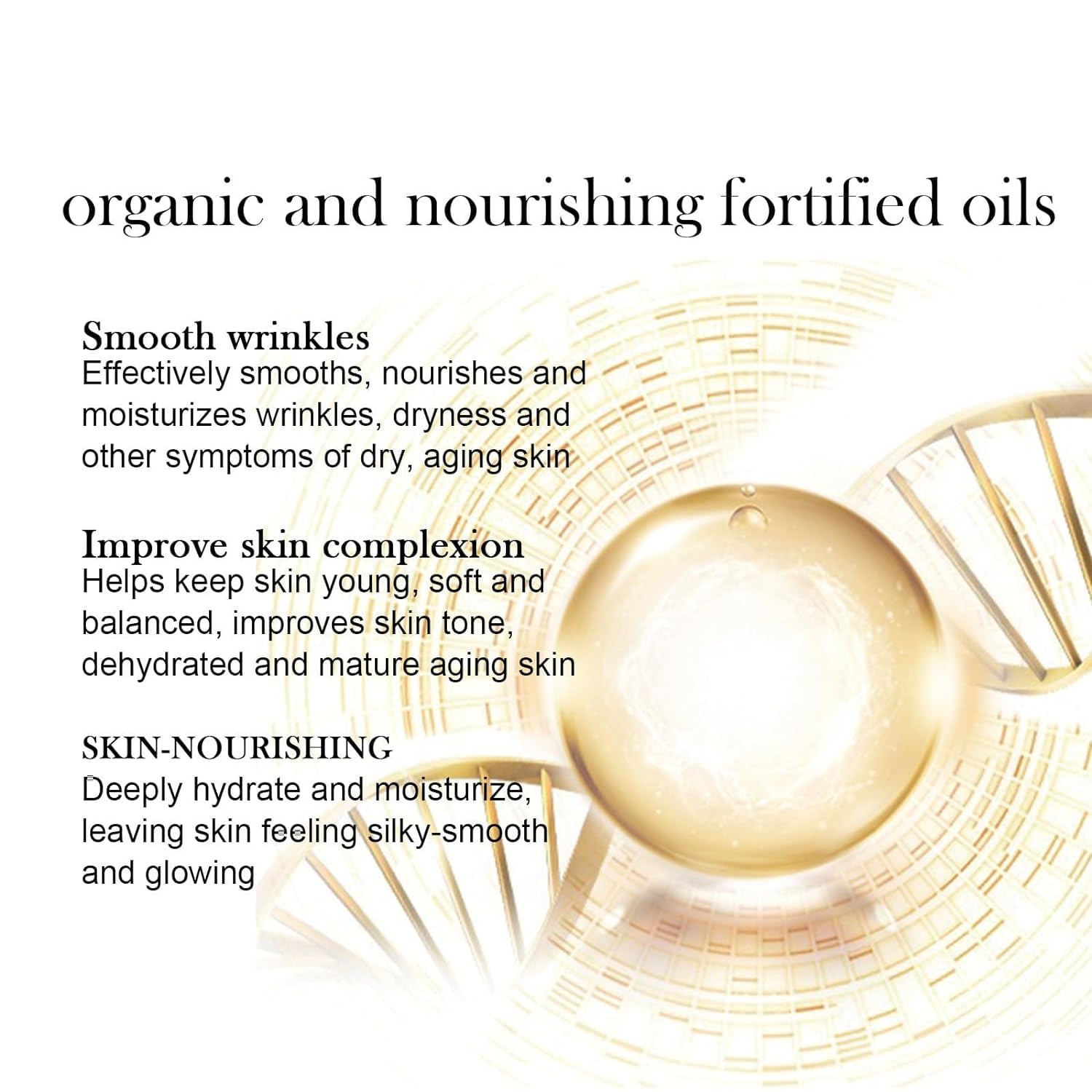 organic and nourishing fortified oils

Smooth wrinkles
Effectively smooths, nourishes and moisturizes wrinkles, dryness and other symptoms of dry, aging skin

Improve skin complexion
Helps keep skin young, soft and balanced, improves skin tone, dehydrated and mature aging skin

SKIN-NOURISHING
Deeply hydrate and moisturize, leaving skin feeling silky-smooth and glowing